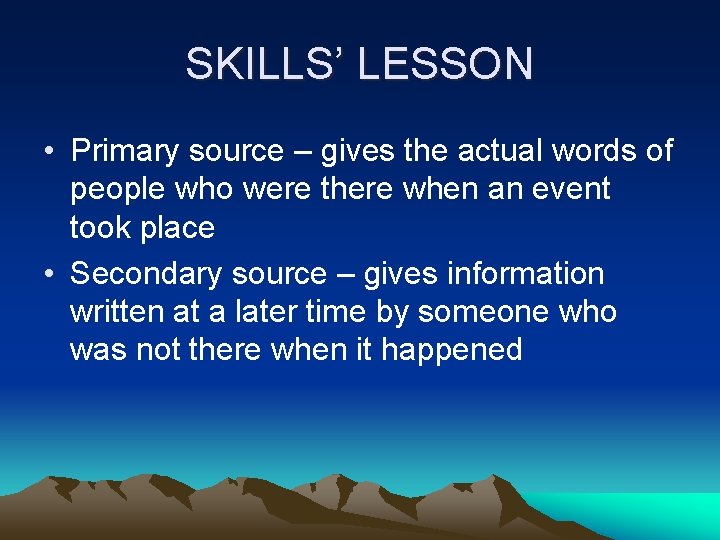 SKILLS’ LESSON

• Primary source – gives the actual words of people who were there when an event took place

• Secondary source – gives information written at a later time by someone who was not there when it happened